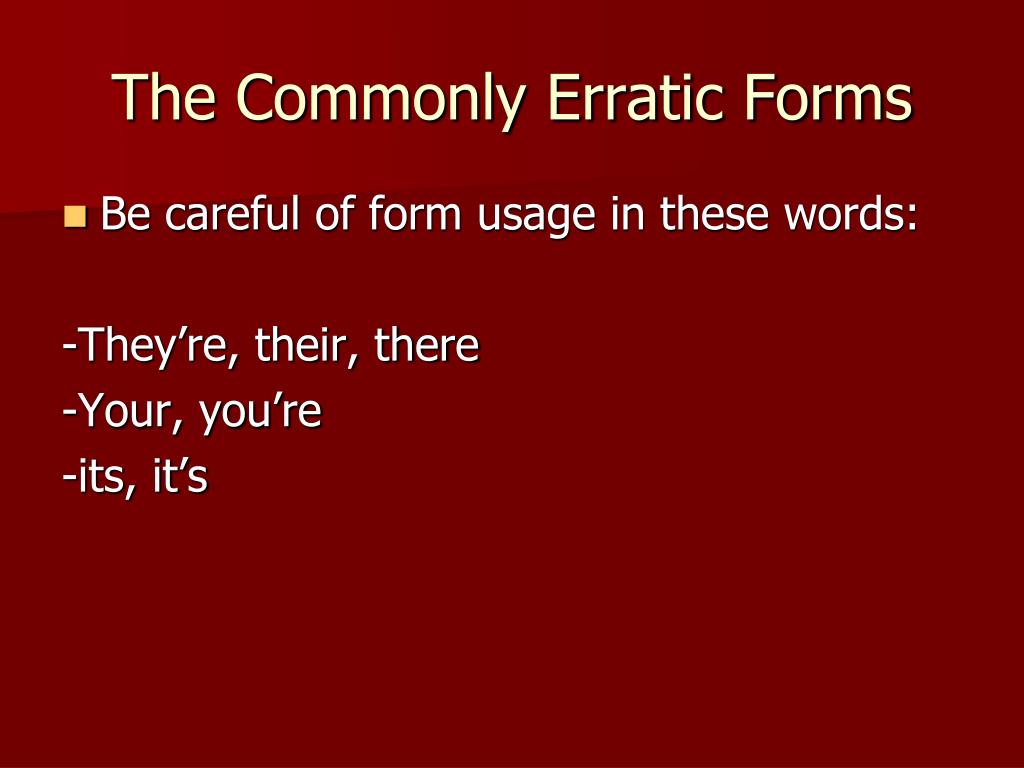 The Commonly Erratic Forms

Be careful of form usage in these words:

-They’re, their, there
-Your, you’re
-its, it’s